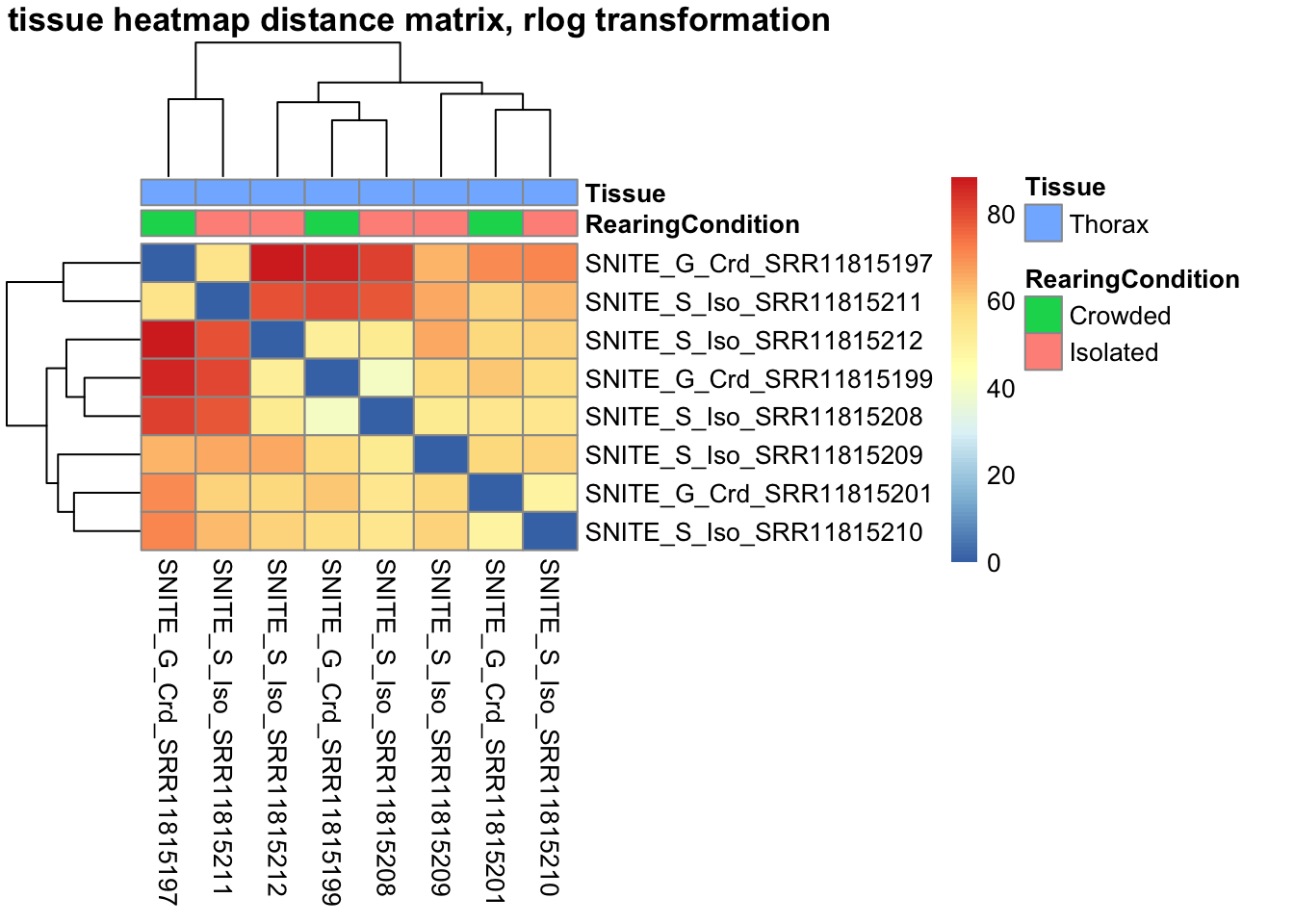 tissue heatmap distance matrix, rlog transformation

Tissue
RearingCondition

SNITE_G_Crd_SRR11815197
SNITE_S_Iso_SRR11815211
SNITE_S_Iso_SRR11815212
SNITE_G_Crd_SRR11815199
SNITE_S_Iso_SRR11815208
SNITE_S_Iso_SRR11815209
SNITE_G_Crd_SRR11815201
SNITE_S_Iso_SRR11815210

SNITE_G_Crd_SRR11815197
SNITE_S_Iso_SRR11815211
SNITE_S_Iso_SRR11815212
SNITE_G_Crd_SRR11815199
SNITE_S_Iso_SRR11815208
SNITE_S_Iso_SRR11815209
SNITE_G_Crd_SRR11815201
SNITE_S_Iso_SRR11815210

80
60
40
20
0

Tissue
Thorax

RearingCondition
Crowded
Isolated